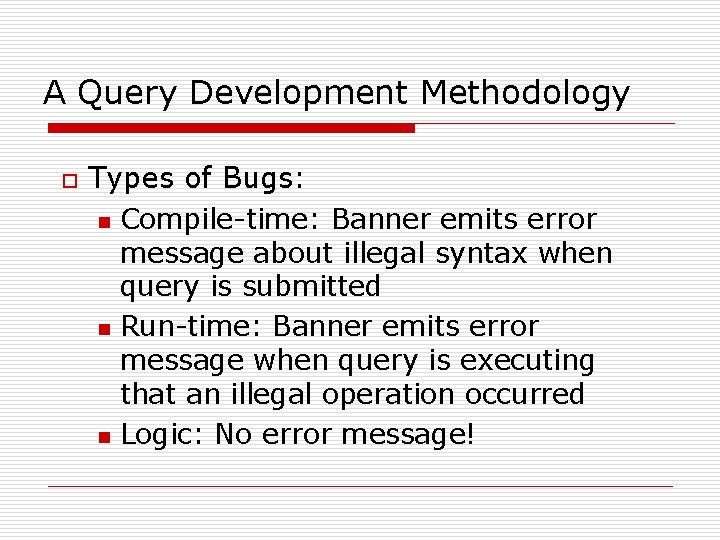 A Query Development Methodology

Types of Bugs:

Compile-time: Banner emits error message about illegal syntax when query is submitted

Run-time: Banner emits error message when query is executing that an illegal operation occurred

Logic: No error message!